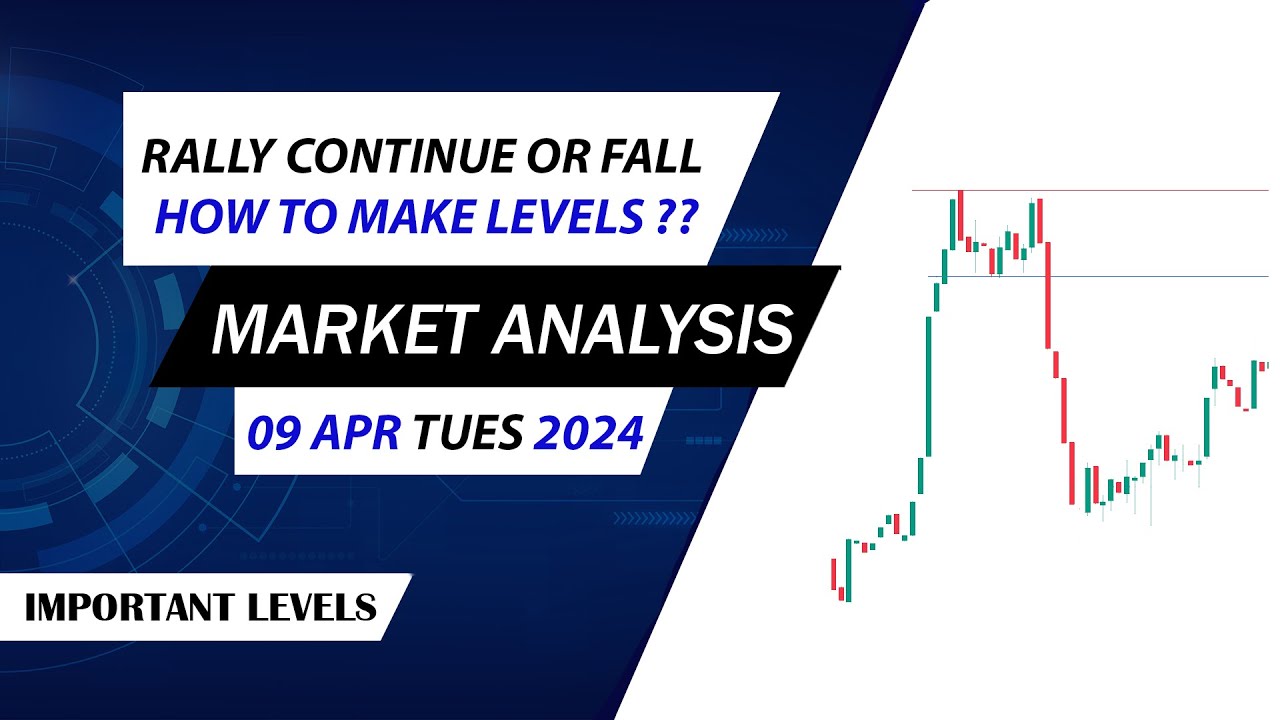 RALLY CONTINUE OR FALL
HOW TO MAKE LEVELS ??

MARKET ANALYSIS

09 APR TUES 2024

IMPORTANT LEVELS